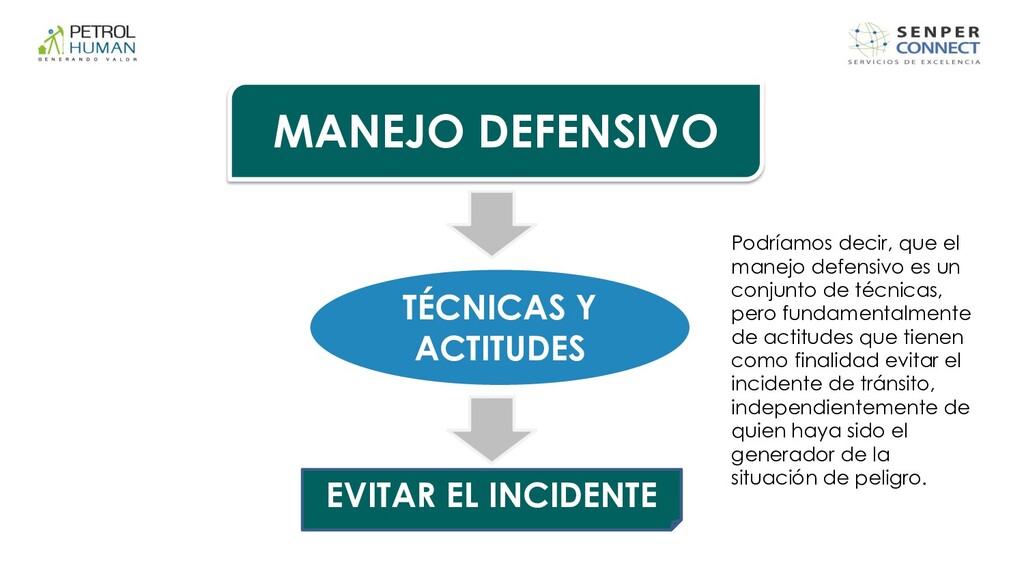 PETROL HUMAN
GENERANDO VALOR

SENPER CONNECT
SERVICIOS DE EXCELENCIA

MANEJO DEFENSIVO

TÉCNICAS Y ACTITUDES

EVITAR EL INCIDENTE

Podríamos decir, que el manejo defensivo es un conjunto de técnicas, pero fundamentalmente de actitudes que tienen como finalidad evitar el incidente de tránsito, independientemente de quien haya sido el generador de la situación de peligro.